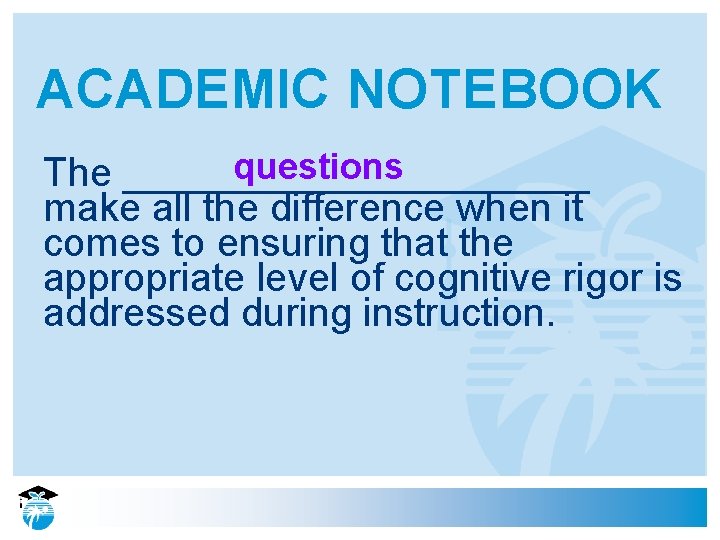 ACADEMIC NOTEBOOK

The questions make all the difference when it comes to ensuring that the appropriate level of cognitive rigor is addressed during instruction.